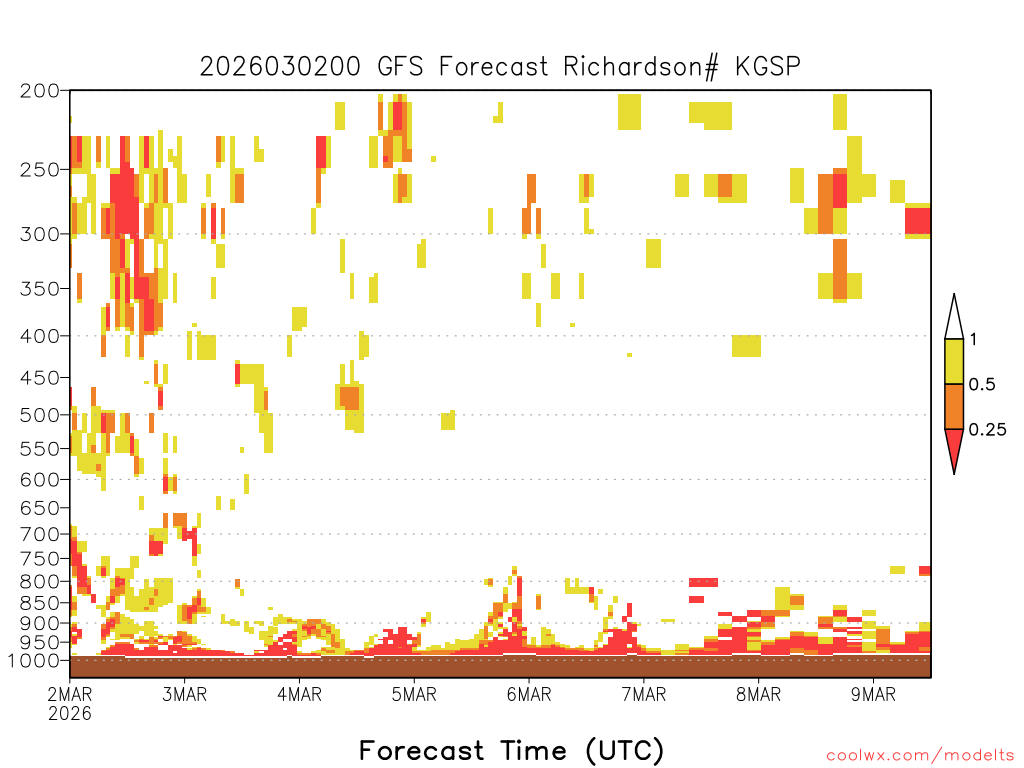 2026030200 GFS Forecast Richardson# KGSP

200
250
300
350
400
450
500
550
600
650
700
750
800
850
900
950
1000

1
0.5
0.25

2MAR
2026
3MAR
4MAR
5MAR
6MAR
7MAR
8MAR
9MAR

Forecast Time (UTC)

coolwx.com/modelts